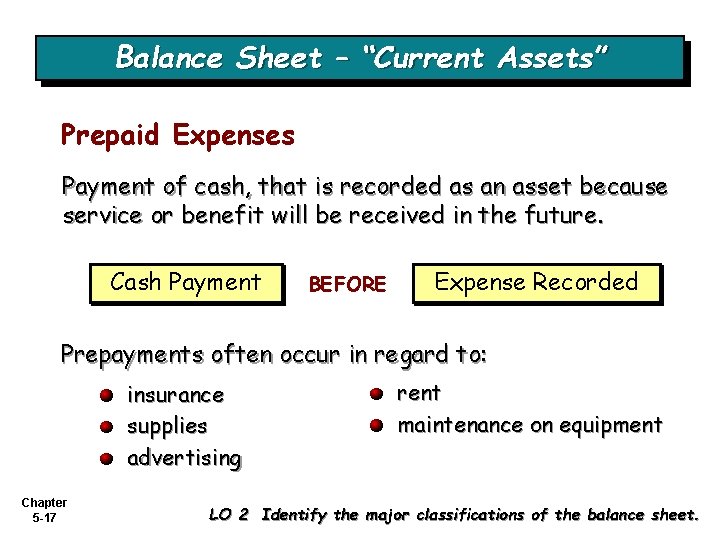 Balance Sheet – "Current Assets"

Prepaid Expenses

Payment of cash, that is recorded as an asset because service or benefit will be received in the future.

Cash Payment

BEFORE

Expense Recorded

Prepayments often occur in regard to:

insurance

supplies

advertising

rent

maintenance on equipment

Chapter 5-17

LO 2 Identify the major classifications of the balance sheet.